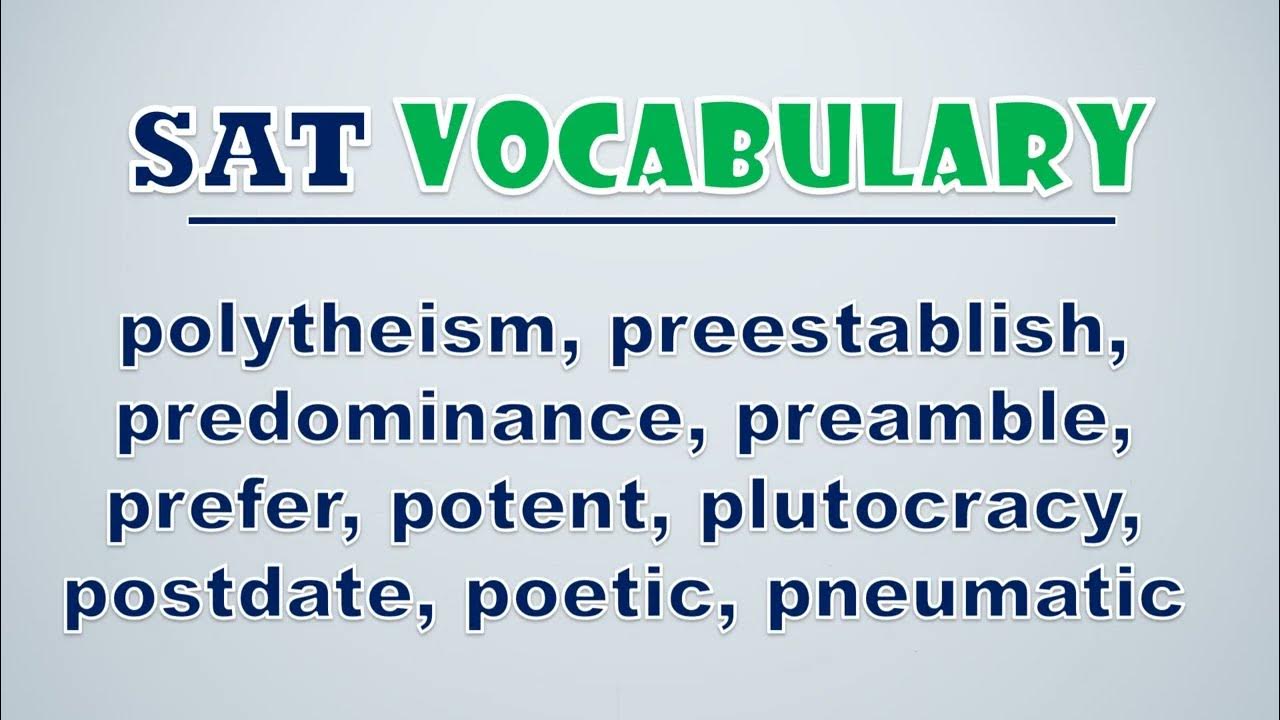 SAT VOCABULARY

polytheism, preestablish, predominance, preamble, prefer, potent, plutocracy, postdate, poetic, pneumatic